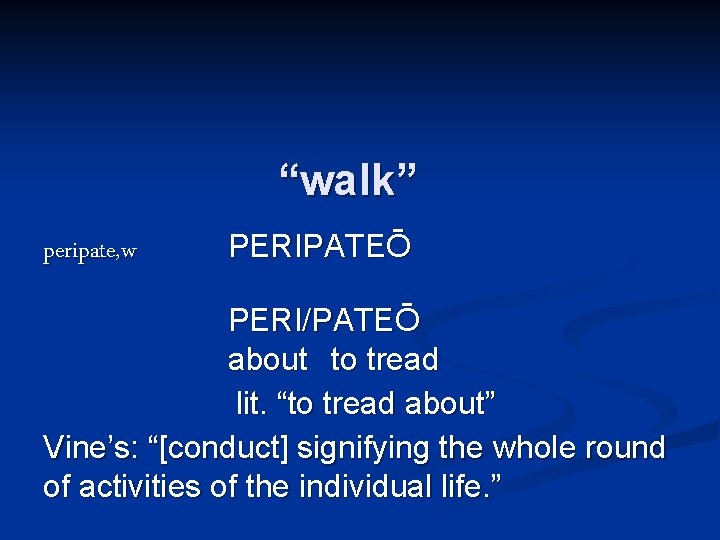 “walk”

peripate,w

PERIPATEŌ

PERI/PATEŌ
about to tread
lit. “to tread about”

Vine’s: “[conduct] signifying the whole round of activities of the individual life.”